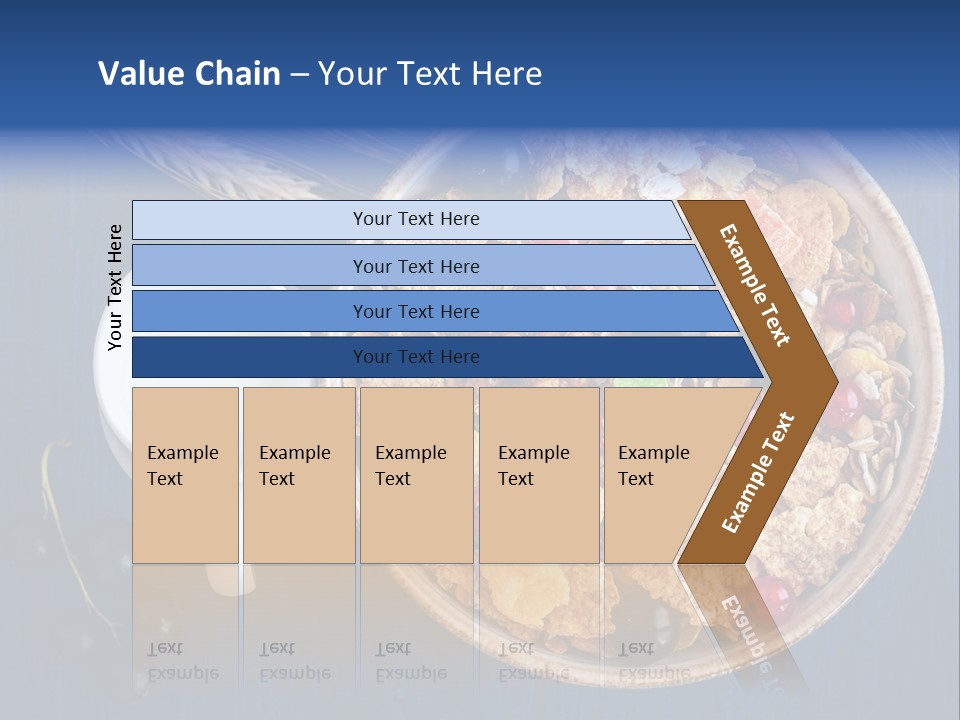 Value Chain – Your Text Here

Your Text Here

Your Text Here

Your Text Here

Your Text Here

Your Text Here

Example Text

Example Text

Example Text

Example Text

Example Text

Example Text

Example Text